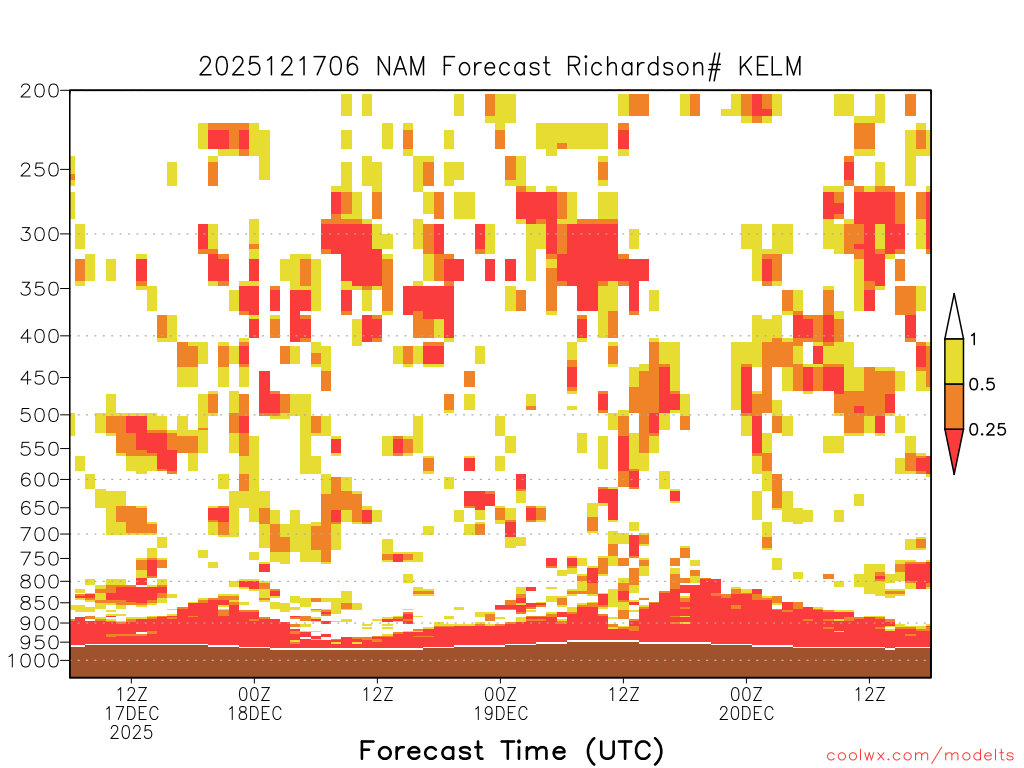 2025121706 NAM Forecast Richardson# KELM

200
250
300
350
400
450
500
550
600
650
700
750
800
850
900
950
1000

1
0.5
0.25

12Z
17DEC
2025
00Z
18DEC
12Z
00Z
19DEC
12Z
00Z
20DEC
12Z

Forecast Time (UTC)

coolwx.com/modelts